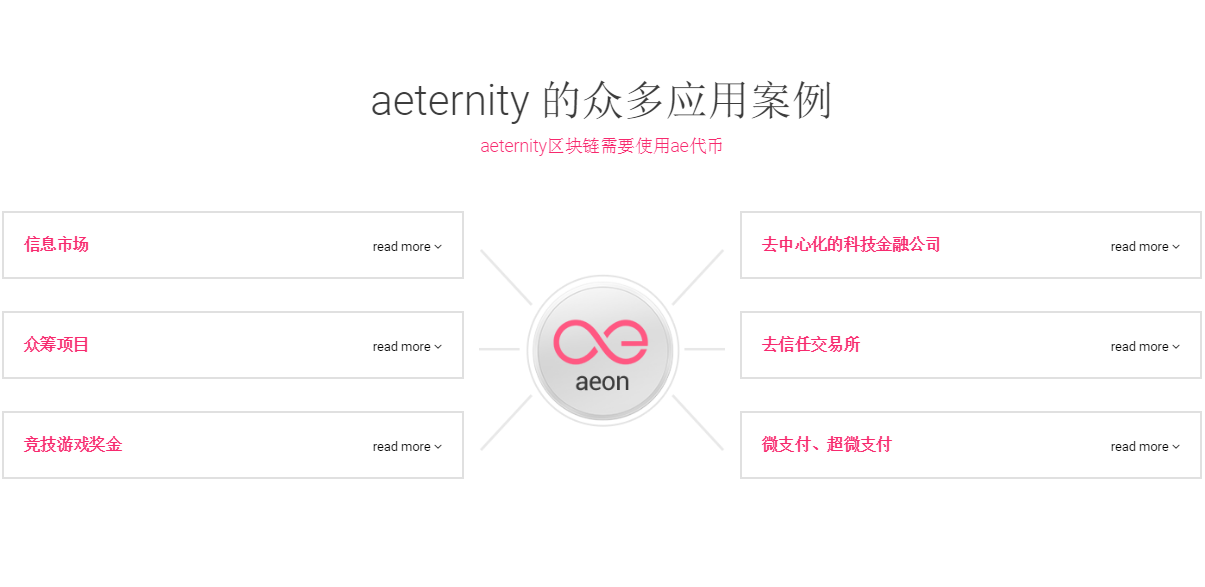 aeternity 的众多应用案例

aeternity区块链需要使用ae代币

信息市场 read more

众筹项目 read more

竞技游戏奖金 read more

aeon

去中心化的科技金融公司 read more

去信任交易所 read more

微支付、超微支付 read more